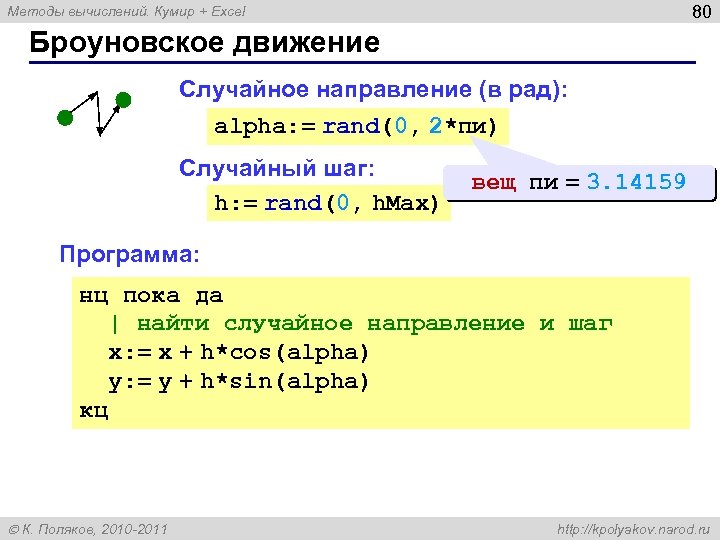 Методы вычислений. Кумир + Excel

80

Броуновское движение

Случайное направление (в рад):

alpha:= rand(0, 2*пи)

вещ пи = 3.14159

Случайный шаг:

h:= rand(0, hMax)

Программа:

нц пока да
| найти случайное направление и шаг
x:= x + h*cos(alpha)
y:= y + h*sin(alpha)
кц

© К. Поляков, 2010-2011

http://kpolyakov.narod.ru